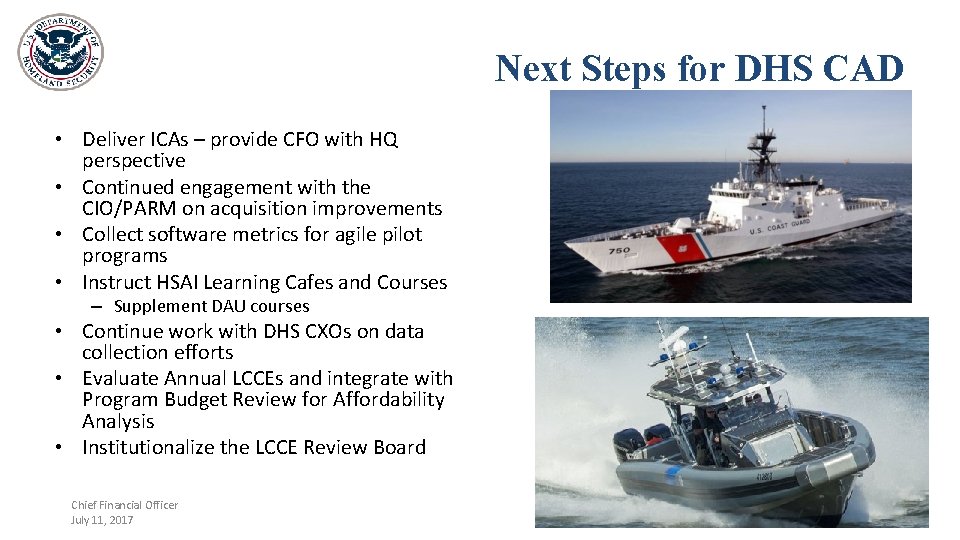 U.S. DEPARTMENT OF HOMELAND SECURITY

Next Steps for DHS CAD

• Deliver ICAs – provide CFO with HQ perspective
• Continued engagement with the CIO/PARM on acquisition improvements
• Collect software metrics for agile pilot programs
• Instruct HSAI Learning Cafes and Courses
– Supplement DAU courses
• Continue work with DHS CXOs on data collection efforts
• Evaluate Annual LCCEs and integrate with Program Budget Review for Affordability Analysis
• Institutionalize the LCCE Review Board

750

U.S. COAST GUARD

Chief Financial Officer
July 11, 2017